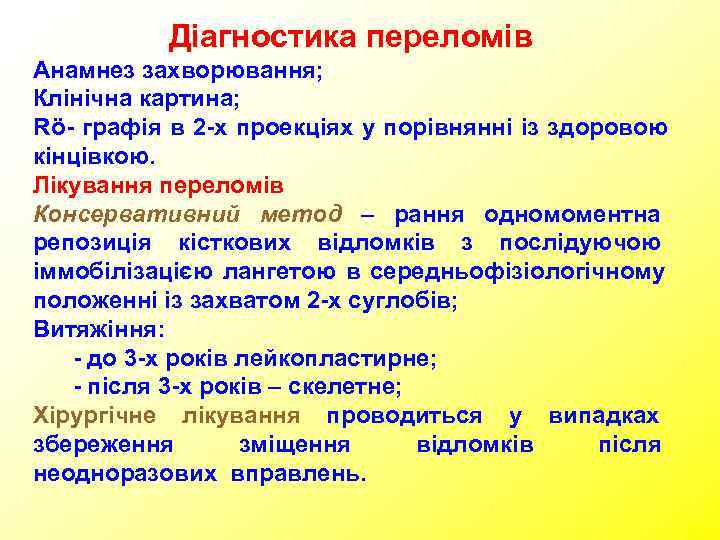 Діагностика переломів

Анамнез захворювання;
Клінічна картина;
Rö- графія в 2-х проекціях у порівнянні із здоровою кінцівкою.

Лікування переломів

Консервативний метод – рання одномоментна репозиція кісткових відломків з послідуючою іммобілізацією лангетою в середньофізіологічному положенні із захватом 2-х суглобів;

Витяжіння:
- до 3-х років лейкопластирне;
- після 3-х років – скелетне;

Хірургічне лікування проводиться у випадках збереження зміщення відломків після неодноразових вправлень.